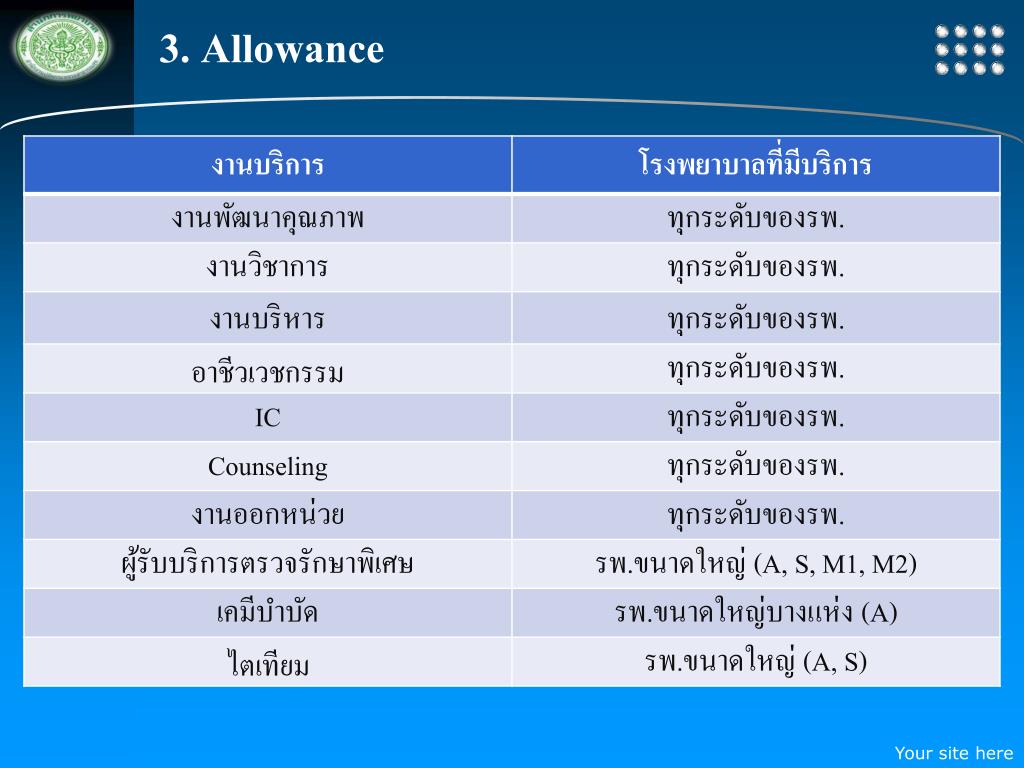 3. Allowance

| งานบริการ | โรงพยาบาลที่มีบริการ |
|---|---|
| งานพัฒนาคุณภาพ | ทุกระดับของรพ. |
| งานวิชาการ | ทุกระดับของรพ. |
| งานบริหาร | ทุกระดับของรพ. |
| อาชีวเวชกรรม | ทุกระดับของรพ. |
| IC | ทุกระดับของรพ. |
| Counseling | ทุกระดับของรพ. |
| งานออกหน่วย | ทุกระดับของรพ. |
| ผู้รับบริการตรวจรักษาพิเศษ | รพ.ขนาดใหญ่ (A, S, M1, M2) |
| เคมีบำบัด | รพ.ขนาดใหญ่บางแห่ง (A) |
| ไตเทียม | รพ.ขนาดใหญ่ (A, S) |

Your site here